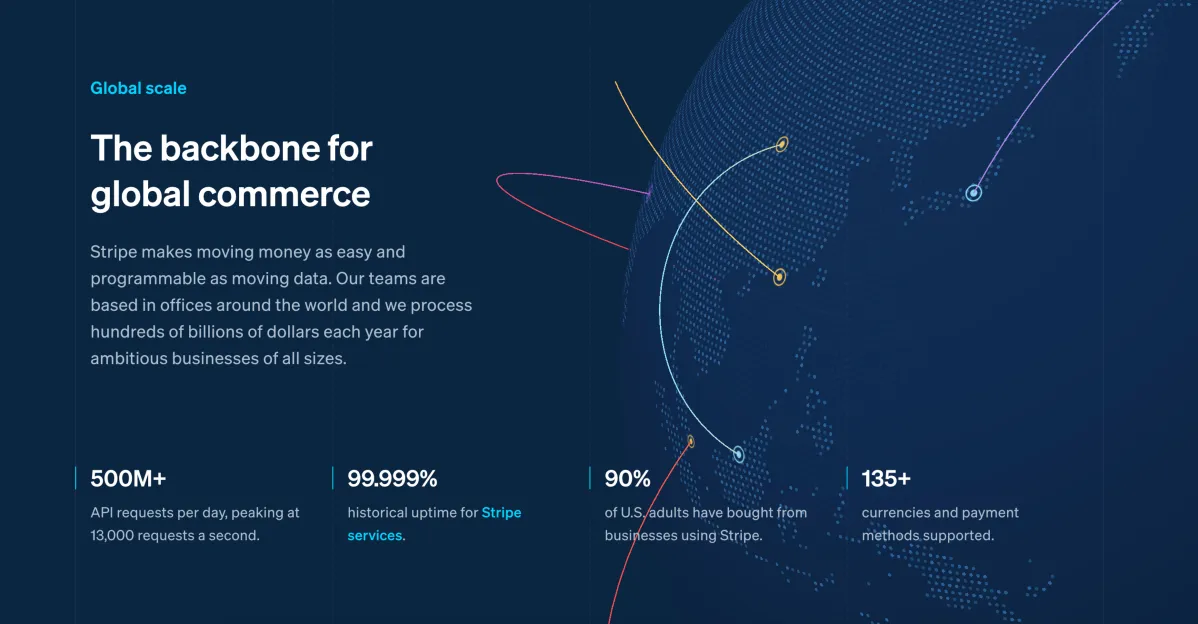 Global scale

The backbone for global commerce

Stripe makes moving money as easy and programmable as moving data. Our teams are based in offices around the world and we process hundreds of billions of dollars each year for ambitious businesses of all sizes.

500M+

API requests per day, peaking at 13,000 requests a second.

99.999%

historical uptime for Stripe services.

90%

of U.S. adults have bought from businesses using Stripe.

135+

currencies and payment methods supported.